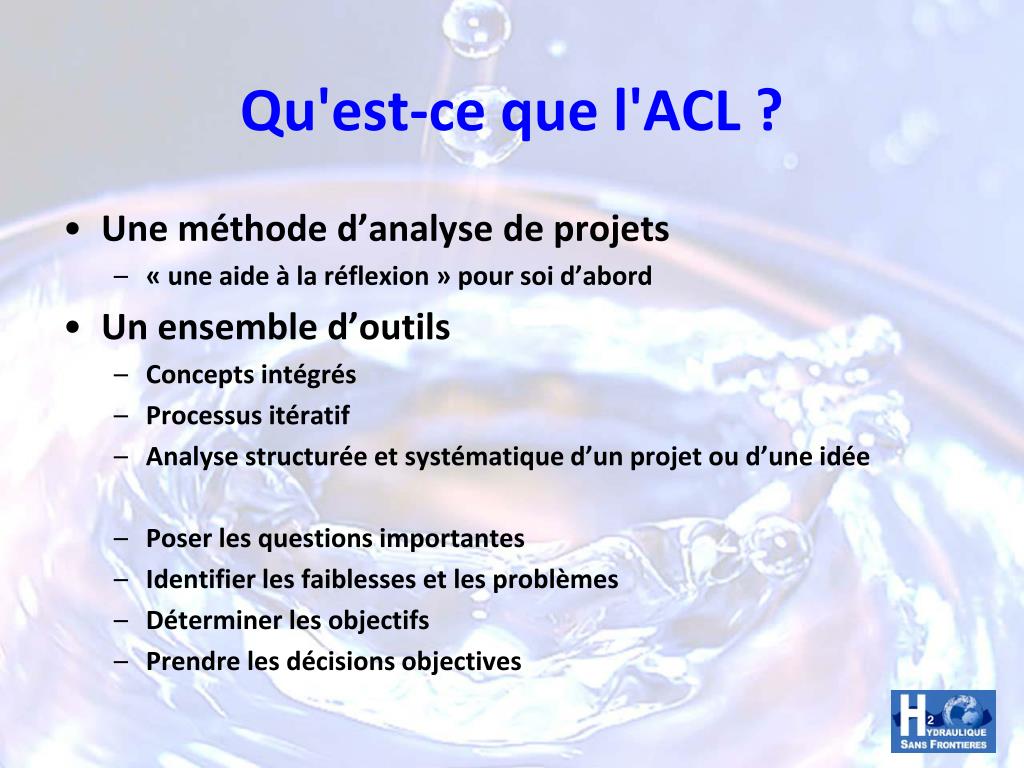 Qu'est-ce que l'ACL ?

• Une méthode d’analyse de projets
– « une aide à la réflexion » pour soi d’abord

• Un ensemble d’outils
– Concepts intégrés
– Processus itératif
– Analyse structurée et systématique d’un projet ou d’une idée

– Poser les questions importantes
– Identifier les faiblesses et les problèmes
– Déterminer les objectifs
– Prendre les décisions objectives

H2 YDRAULIQUE SANS FRONTIERES